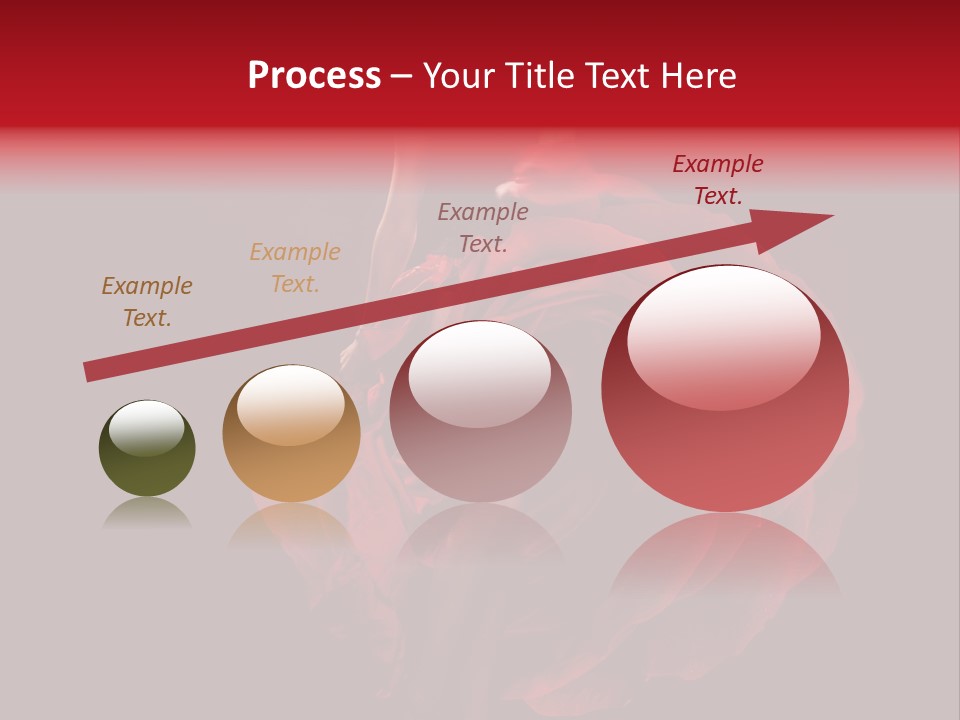 Process – Your Title Text Here

Example Text.

Example Text.

Example Text.

Example Text.